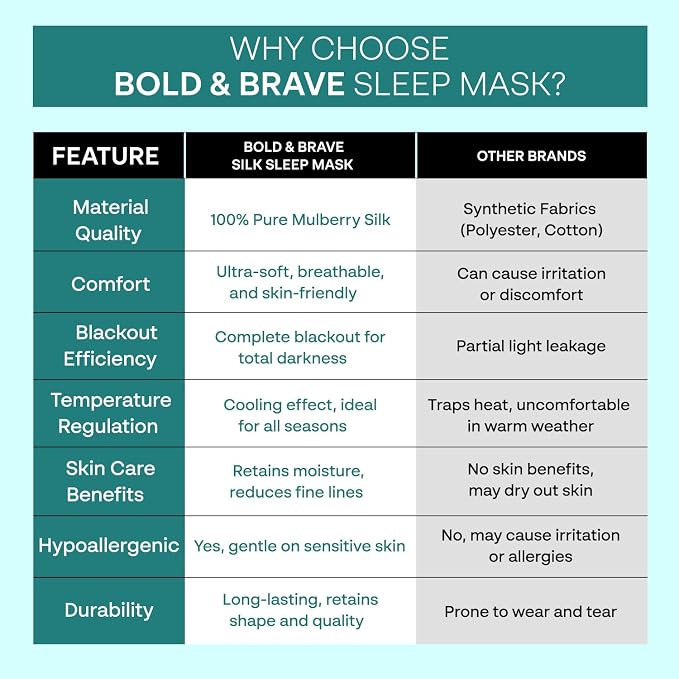 WHY CHOOSE
BOLD & BRAVE SLEEP MASK?

| FEATURE | BOLD & BRAVE SILK SLEEP MASK | OTHER BRANDS |
|---|---|---|
| Material Quality | 100% Pure Mulberry Silk | Synthetic Fabrics (Polyester, Cotton) |
| Comfort | Ultra-soft, breathable, and skin-friendly | Can cause irritation or discomfort |
| Blackout Efficiency | Complete blackout for total darkness | Partial light leakage |
| Temperature Regulation | Cooling effect, ideal for all seasons | Traps heat, uncomfortable in warm weather |
| Skin Care Benefits | Retains moisture, reduces fine lines | No skin benefits, may dry out skin |
| Hypoallergenic | Yes, gentle on sensitive skin | No, may cause irritation or allergies |
| Durability | Long-lasting, retains shape and quality | Prone to wear and tear |